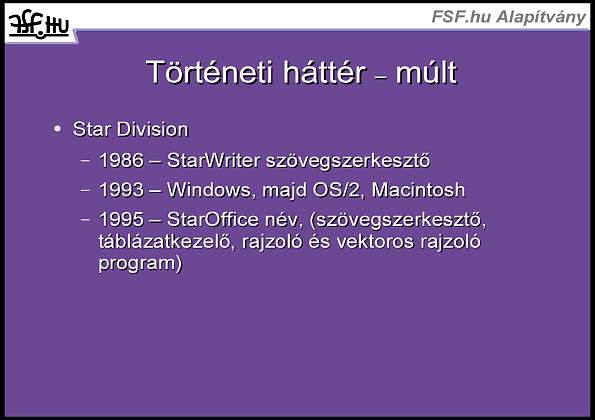 fsf.hu

FSF.hu Alapítvány

Történeti háttér – múlt

• Star Division
– 1986 – StarWriter szövegszerkesztő
– 1993 – Windows, majd OS/2, Macintosh
– 1995 – StarOffice név, (szövegszerkesztő, táblázatkezelő, rajzoló és vektoros rajzoló program)